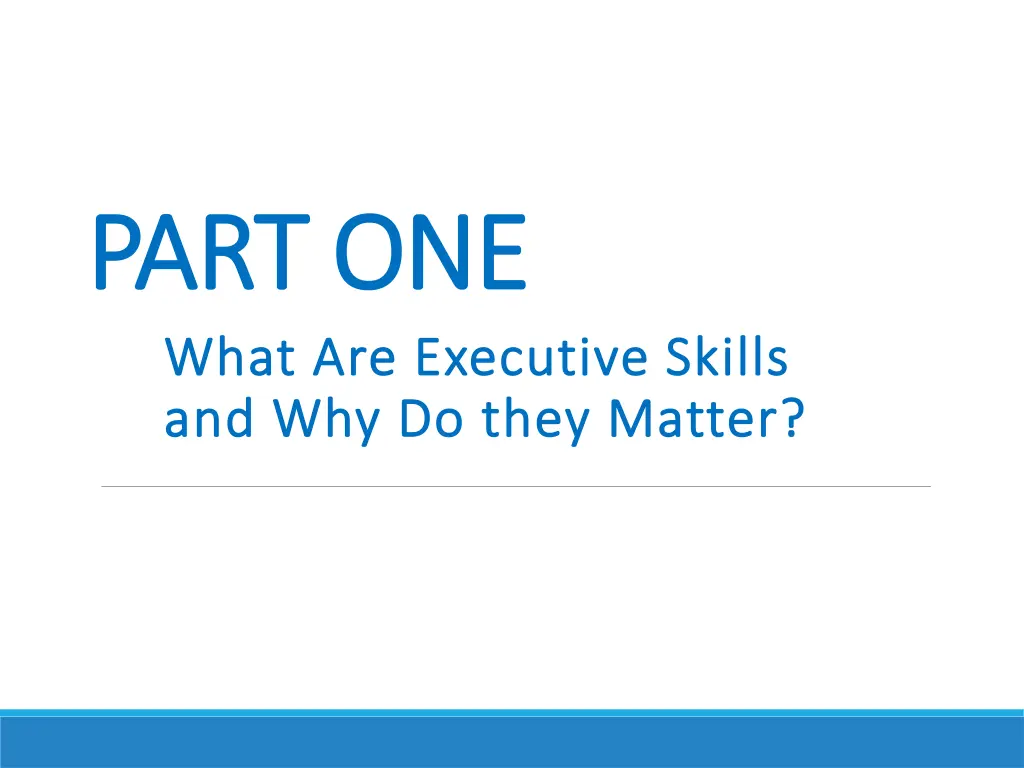 PART ONE

What Are Executive Skills and Why Do they Matter?